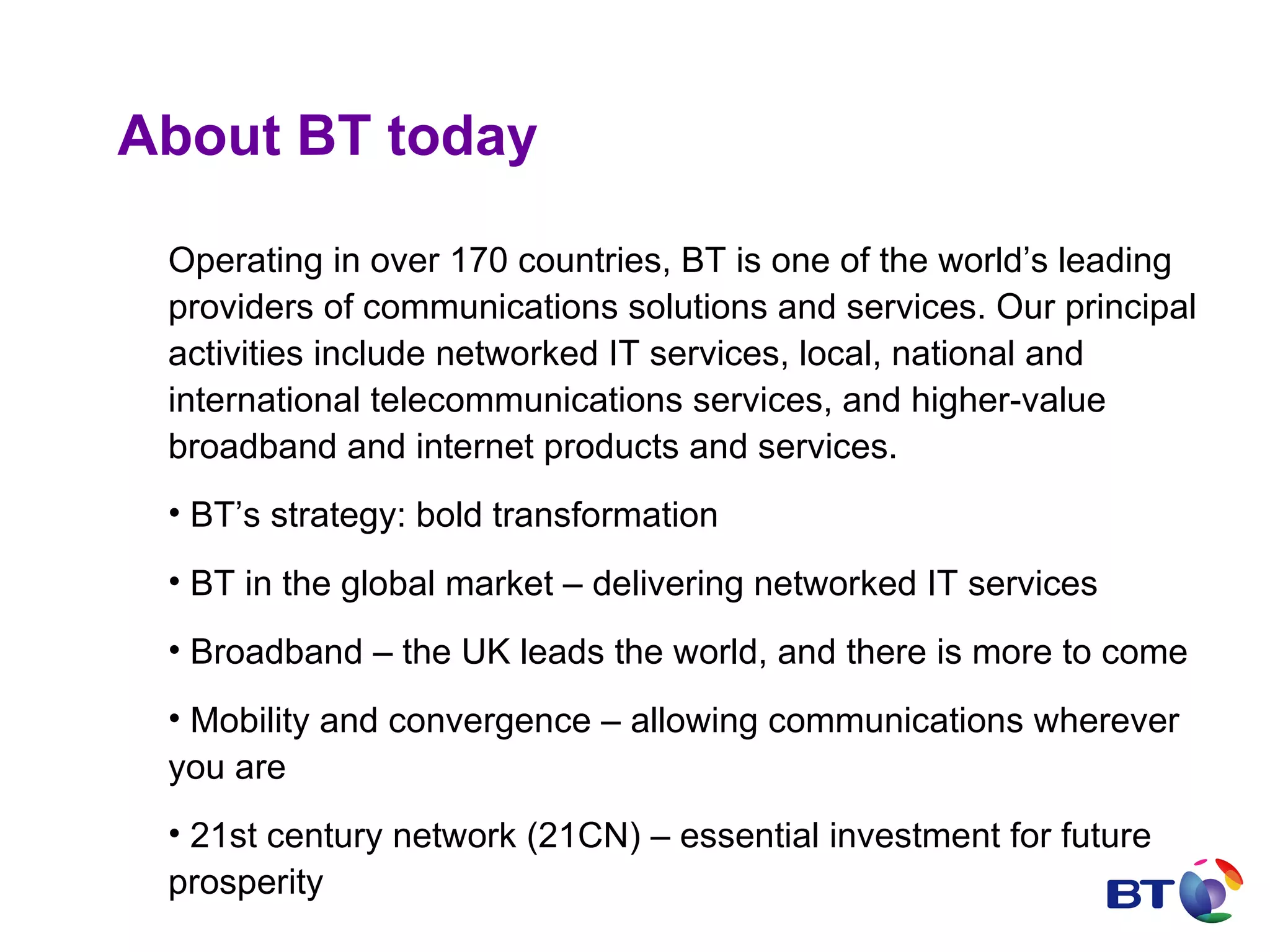 About BT today

Operating in over 170 countries, BT is one of the world’s leading providers of communications solutions and services. Our principal activities include networked IT services, local, national and international telecommunications services, and higher-value broadband and internet products and services.

• BT’s strategy: bold transformation

• BT in the global market – delivering networked IT services

• Broadband – the UK leads the world, and there is more to come

• Mobility and convergence – allowing communications wherever you are

• 21st century network (21CN) – essential investment for future prosperity

BT